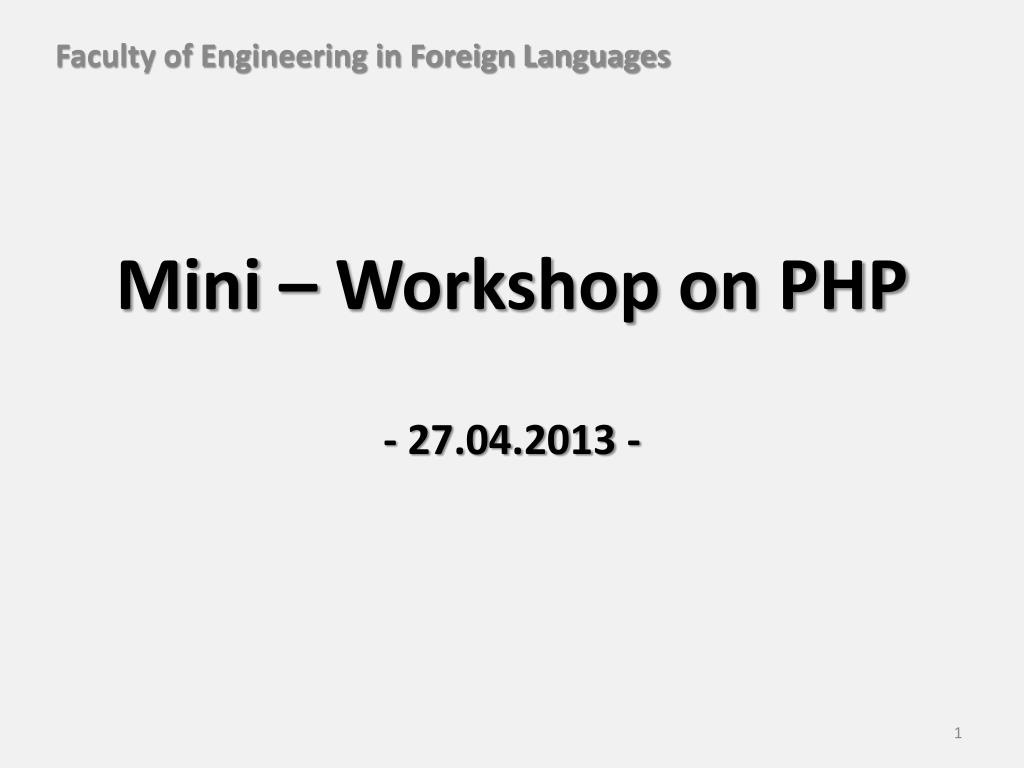 Faculty of Engineering in Foreign Languages

Mini – Workshop on PHP

- 27.04.2013 -

1